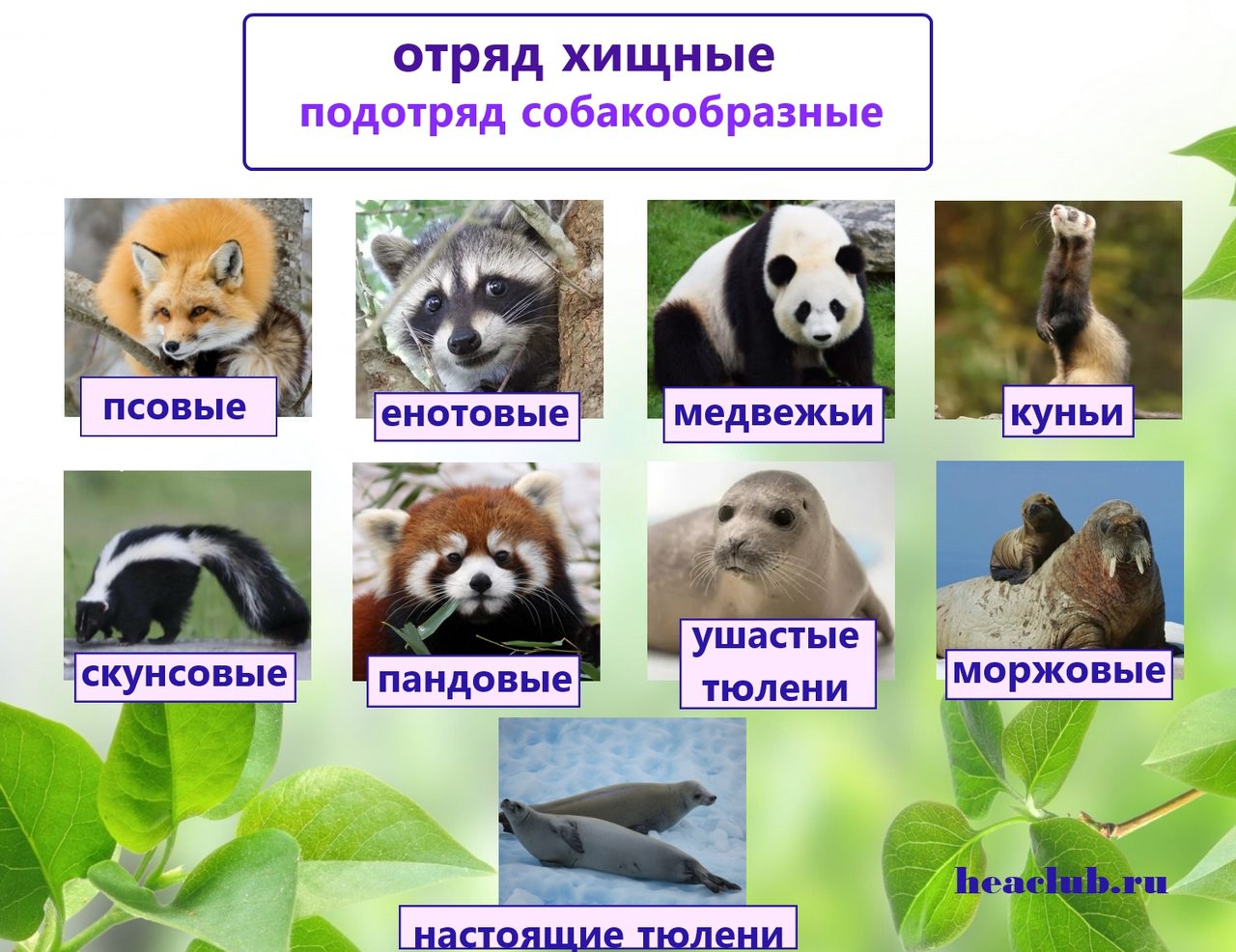 отряд хищные
подотряд собакообразные

псовые

енотовые

медвежьи

куньи

скунсовые

пандовые

ушастые тюлени

моржовые

настоящие тюлени

heaclub.ru